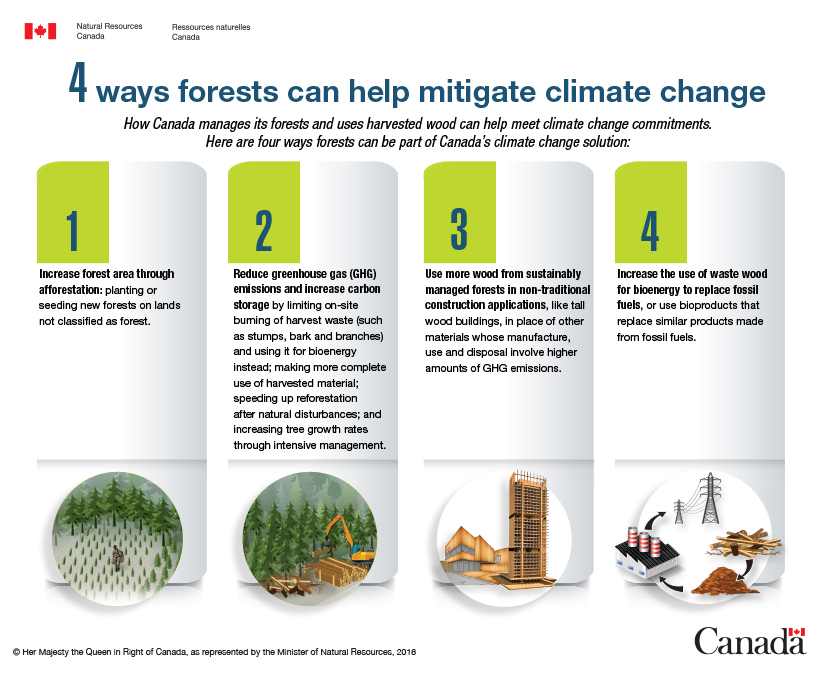 Natural Resources Canada

Ressources naturelles Canada

4 ways forests can help mitigate climate change

How Canada manages its forests and uses harvested wood can help meet climate change commitments. Here are four ways forests can be part of Canada's climate change solution:

1

Increase forest area through afforestation: planting or seeding new forests on lands not classified as forest.

2

Reduce greenhouse gas (GHG) emissions and increase carbon storage by limiting on-site burning of harvest waste (such as stumps, bark and branches) and using it for bioenergy instead; making more complete use of harvested material; speeding up reforestation after natural disturbances; and increasing tree growth rates through intensive management.

3

Use more wood from sustainably managed forests in non-traditional construction applications, like tall wood buildings, in place of other materials whose manufacture, use and disposal involve higher amounts of GHG emissions.

4

Increase the use of waste wood for bioenergy to replace fossil fuels, or use bioproducts that replace similar products made from fossil fuels.

© Her Majesty the Queen in Right of Canada, as represented by the Minister of Natural Resources, 2016

Canada